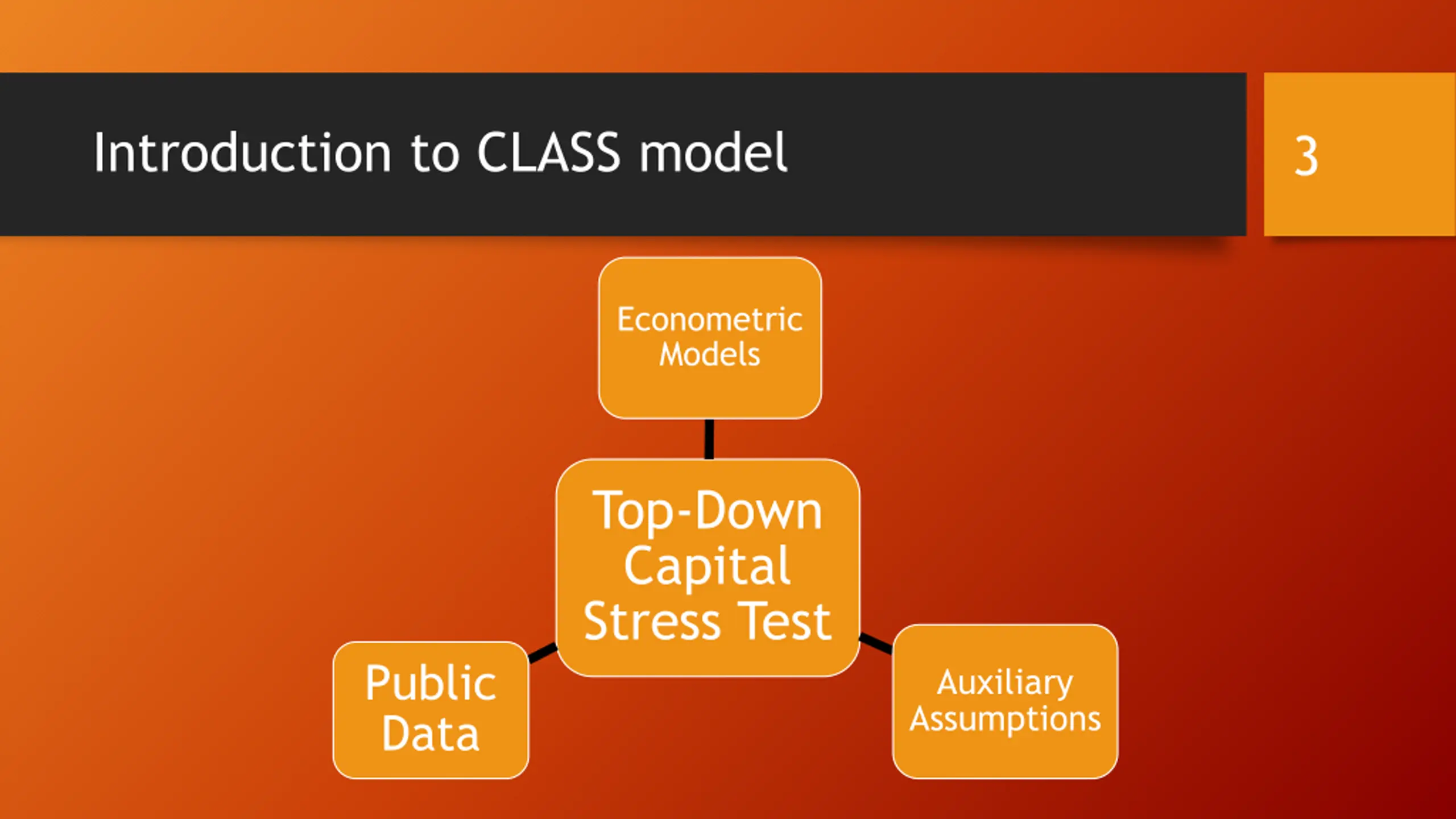 Introduction to CLASS model

3

Econometric Models

Top-Down Capital Stress Test

Public Data

Auxiliary Assumptions